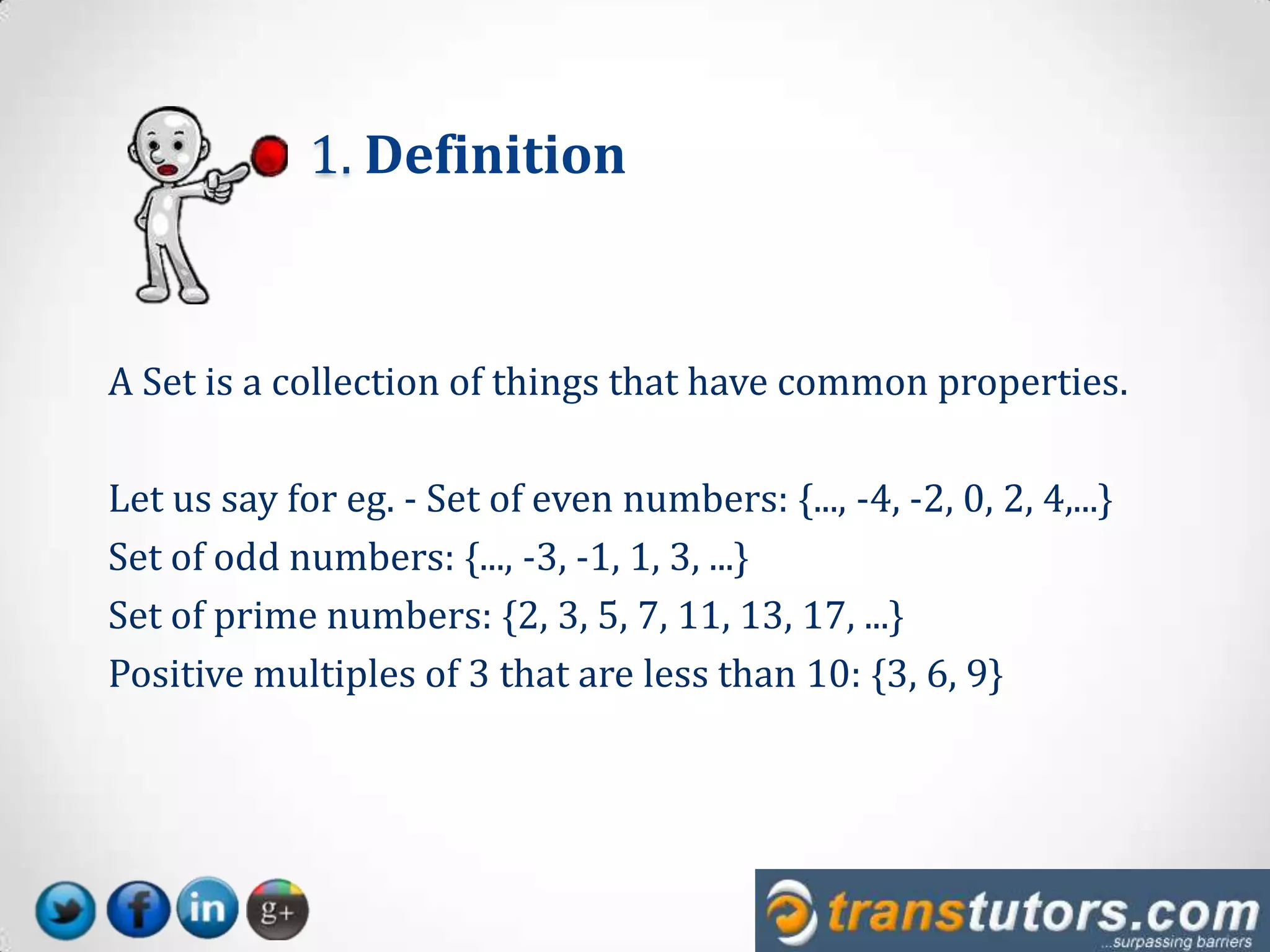 1. Definition

A Set is a collection of things that have common properties.

Let us say for eg. - Set of even numbers: {..., -4, -2, 0, 2, 4,...}
Set of odd numbers: {..., -3, -1, 1, 3, ...}
Set of prime numbers: {2, 3, 5, 7, 11, 13, 17, ...}
Positive multiples of 3 that are less than 10: {3, 6, 9}

f in g+

transtutors.com
...surpassing barriers